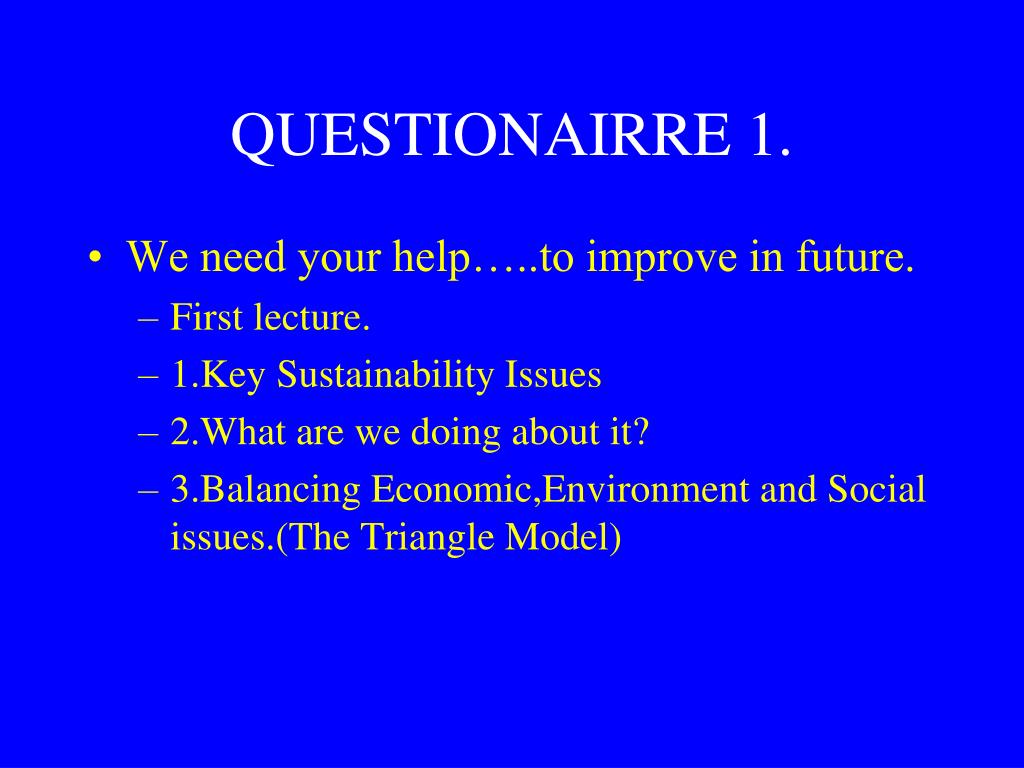 QUESTIONAIRRE 1.

• We need your help…..to improve in future.
– First lecture.
– 1.Key Sustainability Issues
– 2.What are we doing about it?
– 3.Balancing Economic,Environment and Social issues.(The Triangle Model)